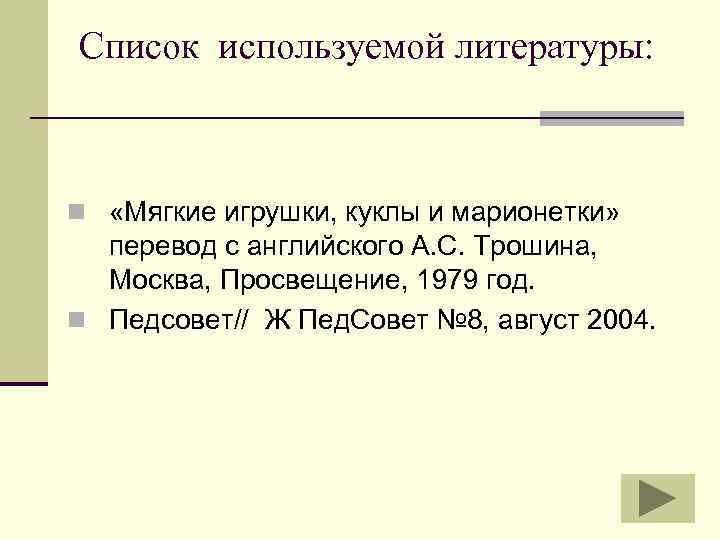 Список используемой литературы:

«Мягкие игрушки, куклы и марионетки» перевод с английского А.С. Трошина, Москва, Просвещение, 1979 год.

Педсовет// Ж ПедСовет №8, август 2004.